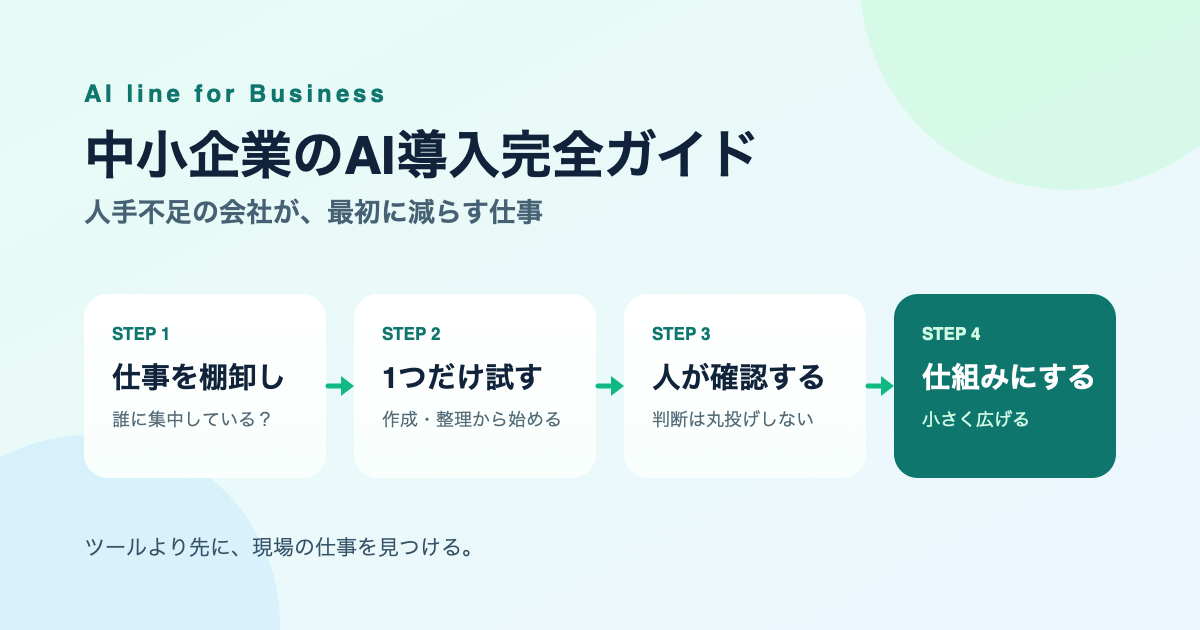 AI line for Business

中小企業のAI導入完全ガイド

人手不足の会社が、最初に減らす仕事

STEP 1
仕事を棚卸し
誰に集中している？

STEP 2
1つだけ試す
作成・整理から始める

STEP 3
人が確認する
判断は丸投げしない

STEP 4
仕組みにする
小さく広げる

ツールより先に、現場の仕事を見つける。